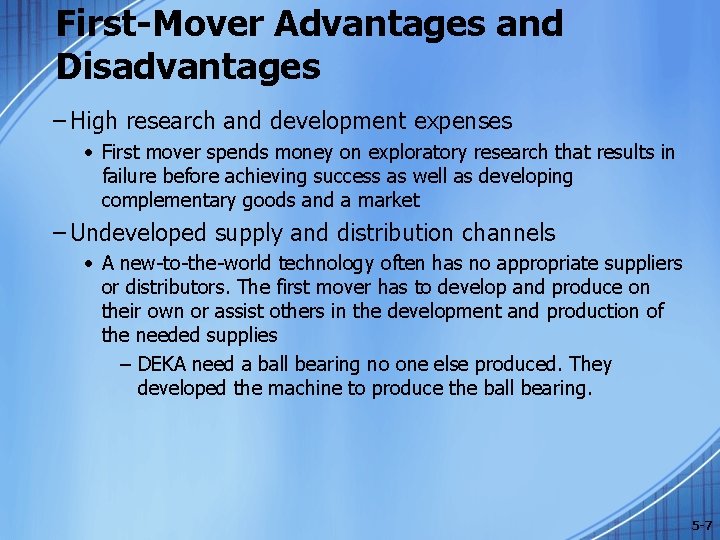 First-Mover Advantages and Disadvantages

– High research and development expenses

• First mover spends money on exploratory research that results in failure before achieving success as well as developing complementary goods and a market

– Undeveloped supply and distribution channels

• A new-to-the-world technology often has no appropriate suppliers or distributors. The first mover has to develop and produce on their own or assist others in the development and production of the needed supplies

– DEKA need a ball bearing no one else produced. They developed the machine to produce the ball bearing.

5-7